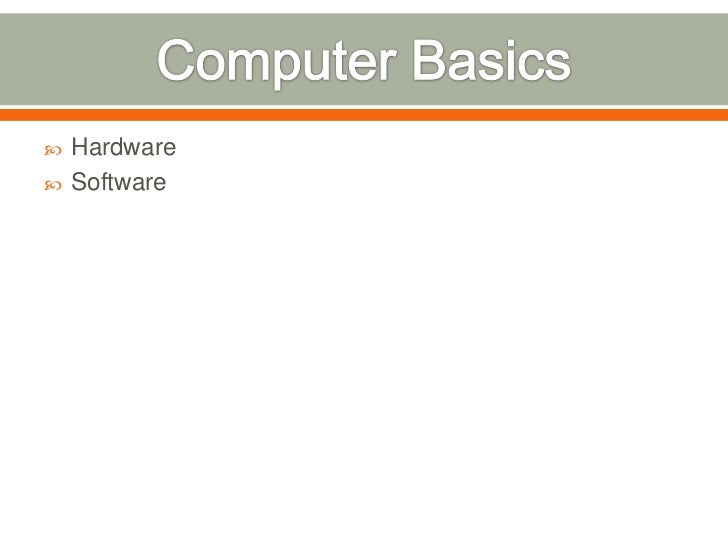 Computer Basics

Hardware
Software